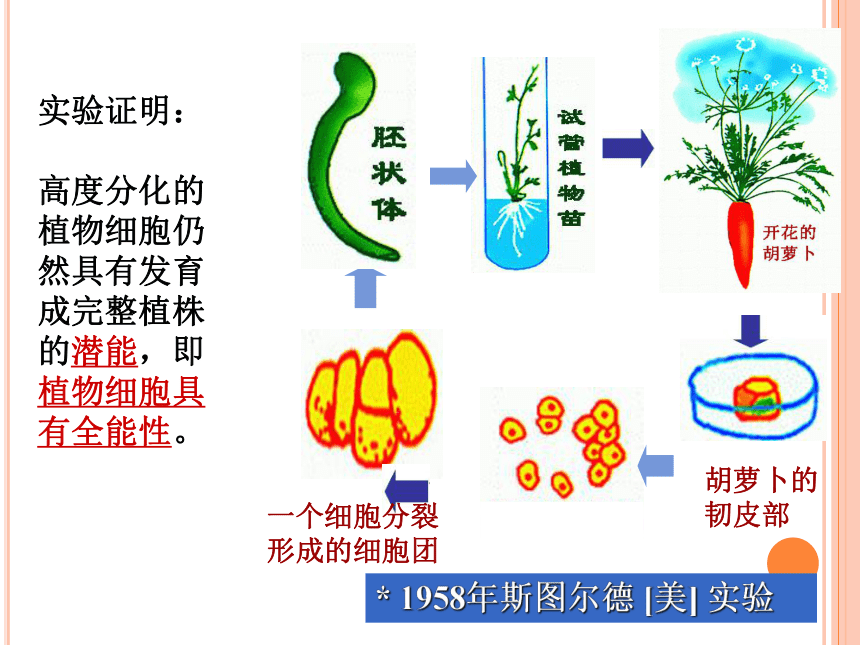 实验证明：

高度分化的植物细胞仍然具有发育成完整植株的潜能，即植物细胞具有全能性。

胚状体

试管植物苗

开花的胡萝卜

胡萝卜的韧皮部

一个细胞分裂形成的细胞团

* 1958年斯图尔德 [美] 实验